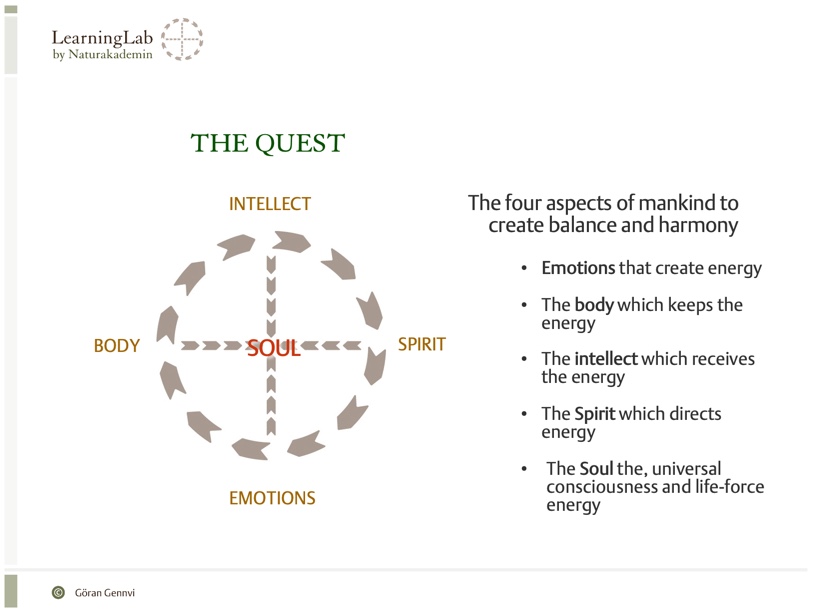 LearningLab
by Naturakademin

THE QUEST

INTELLECT

BODY

SOUL

SPIRIT

EMOTIONS

The four aspects of mankind to create balance and harmony

• Emotions that create energy
• The body which keeps the energy
• The intellect which receives the energy
• The Spirit which directs energy
• The Soul the, universal consciousness and life-force energy

Göran Gennvi